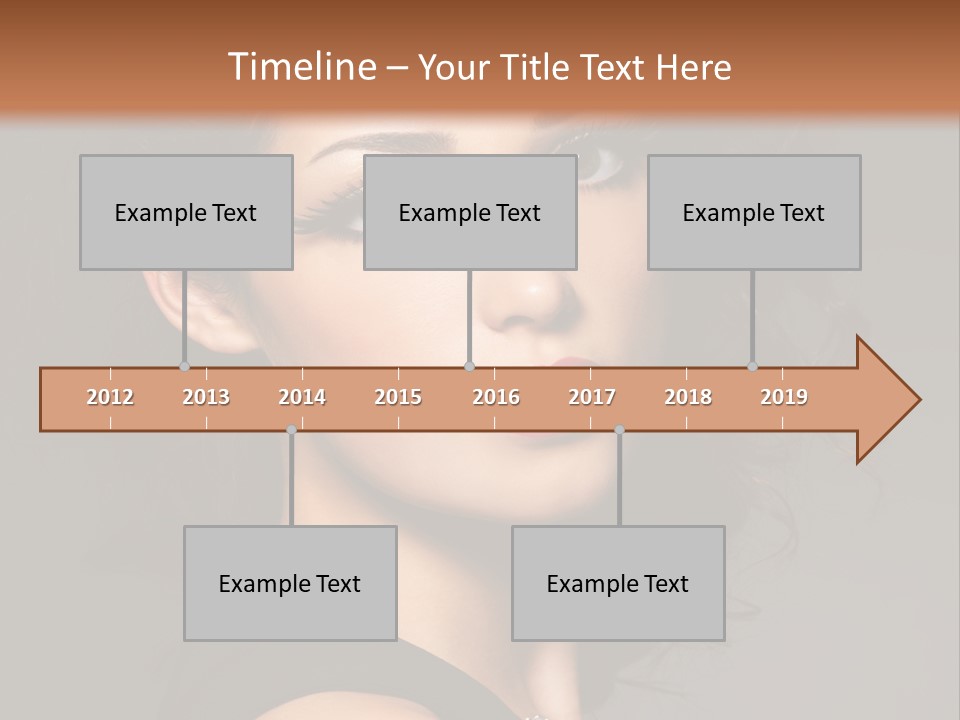 Timeline – Your Title Text Here

Example Text

Example Text

Example Text

2012 2013 2014 2015 2016 2017 2018 2019

Example Text

Example Text